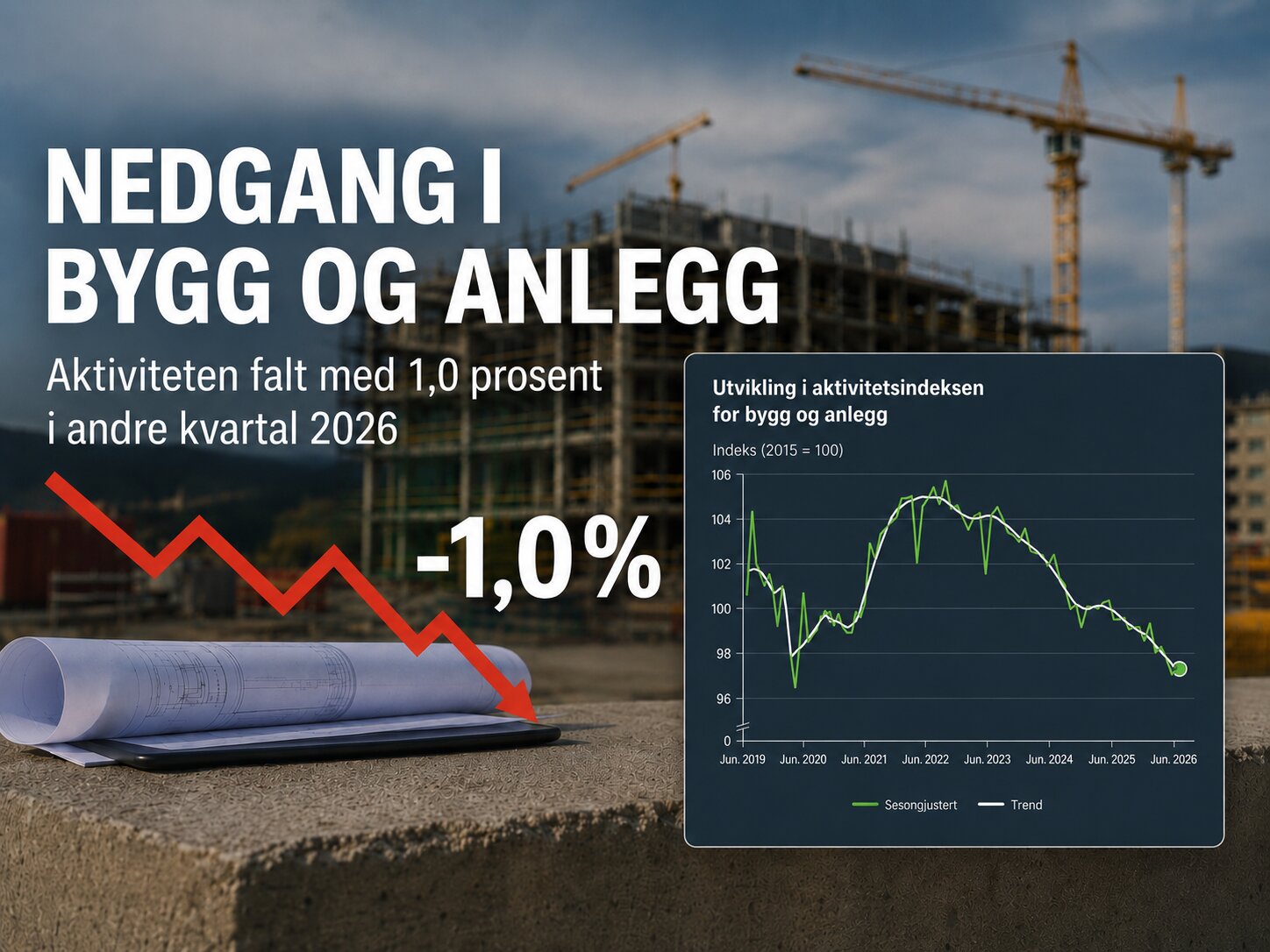 NEDGANG I BYGG OG ANLEGG

Aktiviteten falt med 1,0 prosent i andre kvartal 2026

-1,0%

Utvikling i aktivitetsindeksen for bygg og anlegg

Indeks (2015 = 100)

106
104
102
100
98
96
0

Jun. 2019
Jun. 2020
Jun. 2021
Jun. 2022
Jun. 2023
Jun. 2024
Jun. 2025
Jun. 2026

Sesongjustert
Trend